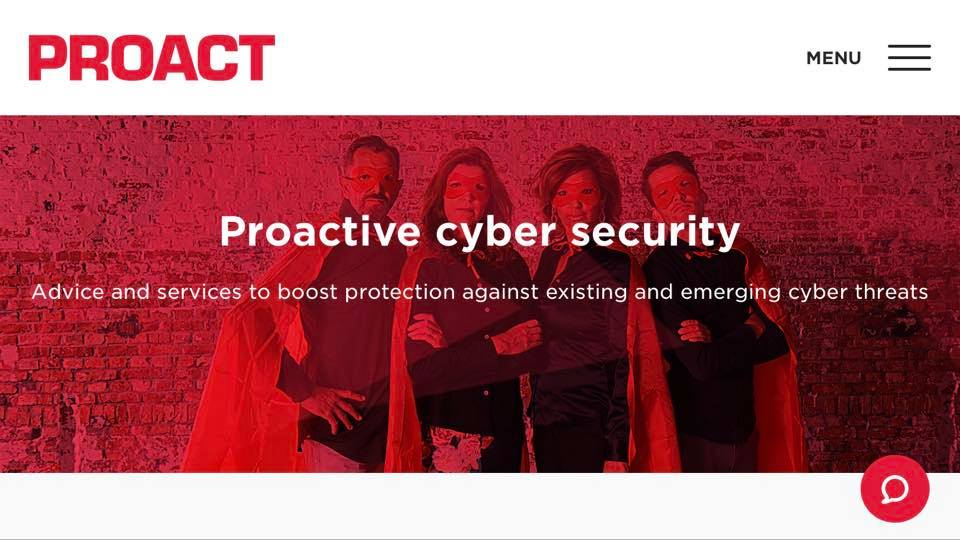 PROACT

MENU

Proactive cyber security

Advice and services to boost protection against existing and emerging cyber threats